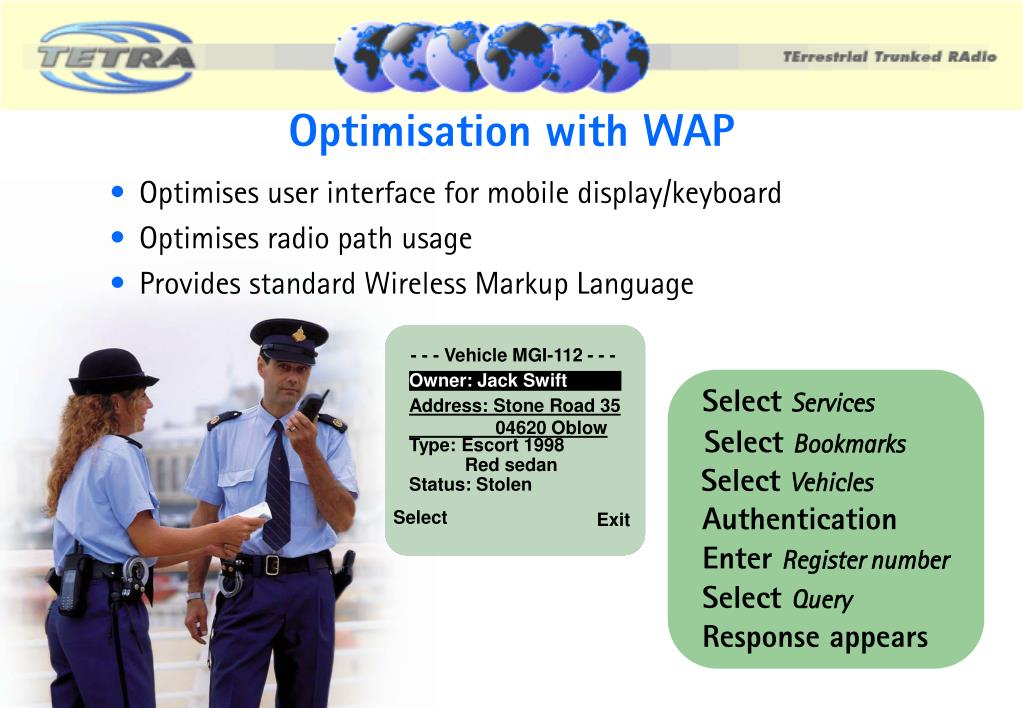 TETRA

TErrestrial Trunked RAdio

Optimisation with WAP

• Optimises user interface for mobile display/keyboard
• Optimises radio path usage
• Provides standard Wireless Markup Language

- - - Vehicle MGI-112 - - -
Owner: Jack Swift
Address: Stone Road 35
04620 Oblow
Type: Escort 1998
Red sedan
Status: Stolen
Select
Exit

Select Services
Select Bookmarks
Select Vehicles
Authentication
Enter Register number
Select Query
Response appears